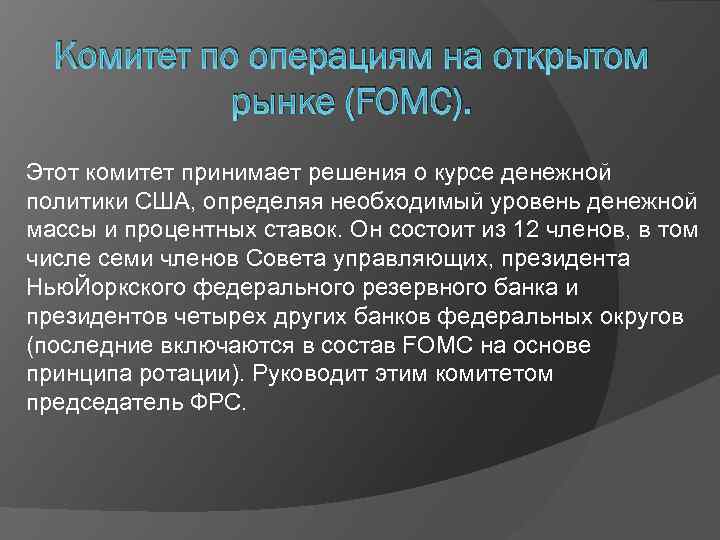 Комитет по операциям на открытом рынке (FOMC).

Этот комитет принимает решения о курсе денежной политики США, определяя необходимый уровень денежной массы и процентных ставок. Он состоит из 12 членов, в том числе семи членов Совета управляющих, президента НьюЙоркского федерального резервного банка и президентов четырех других банков федеральных округов (последние включаются в состав FOMC на основе принципа ротации). Руководит этим комитетом председатель ФРС.